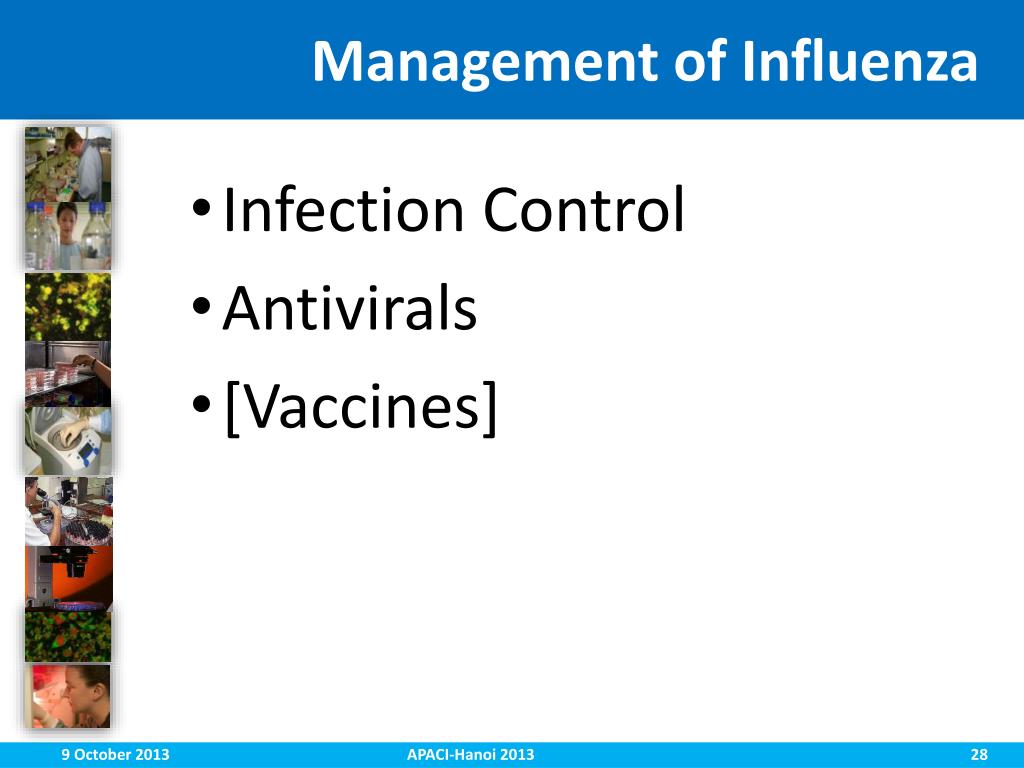 Management of Influenza

• Infection Control
• Antivirals
• [Vaccines]

9 October 2013 APACI-Hanoi 2013 28